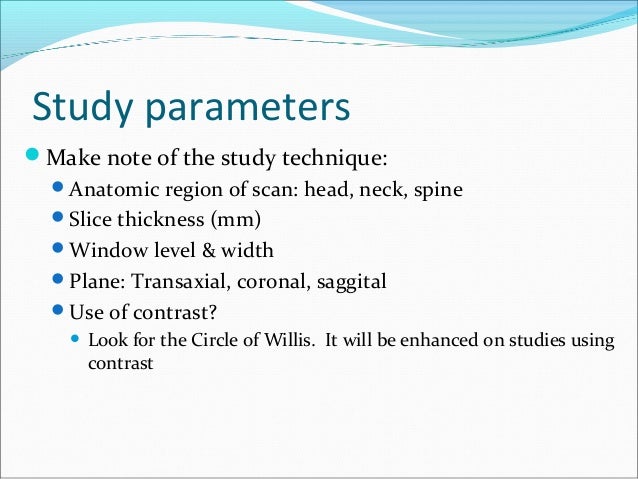 Study parameters

Make note of the study technique:

Anatomic region of scan: head, neck, spine

Slice thickness (mm)

Window level & width

Plane: Transaxial, coronal, saggital

Use of contrast?

Look for the Circle of Willis. It will be enhanced on studies using contrast